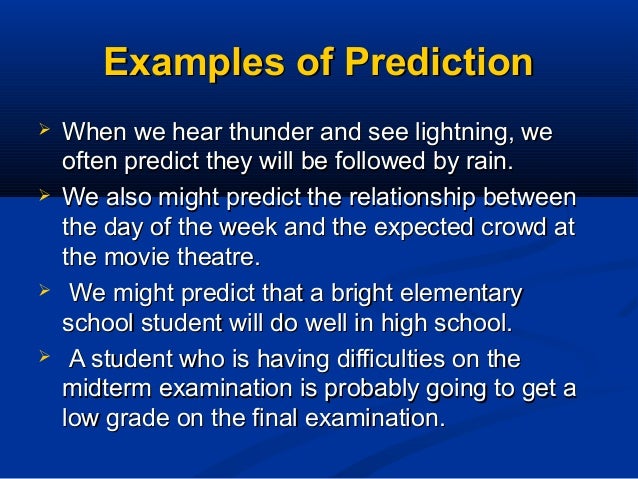 Examples of Prediction

➢ When we hear thunder and see lightning, we often predict they will be followed by rain.

➢ We also might predict the relationship between the day of the week and the expected crowd at the movie theatre.

➢ We might predict that a bright elementary school student will do well in high school.

➢ A student who is having difficulties on the midterm examination is probably going to get a low grade on the final examination.